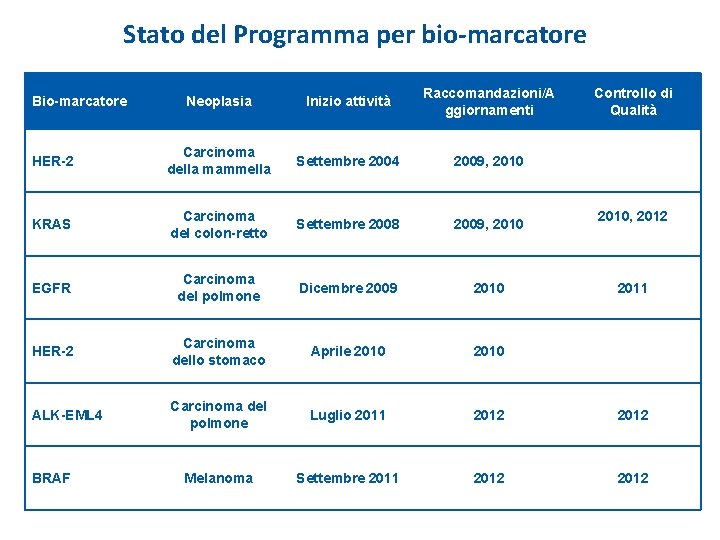 Stato del Programma per bio-marcatore

| Bio-marcatore | Neoplasia | Inizio attività | Raccomandazioni/Aggiornamenti | Controllo di Qualità |
|---|---|---|---|---|
| HER-2 | Carcinoma della mammella | Settembre 2004 | 2009, 2010 | |
| KRAS | Carcinoma del colon-retto | Settembre 2008 | 2009, 2010 | 2010, 2012 |
| EGFR | Carcinoma del polmone | Dicembre 2009 | 2010 | 2011 |
| HER-2 | Carcinoma dello stomaco | Aprile 2010 | 2010 | |
| ALK-EML4 | Carcinoma del polmone | Luglio 2011 | 2012 | 2012 |
| BRAF | Melanoma | Settembre 2011 | 2012 | 2012 |